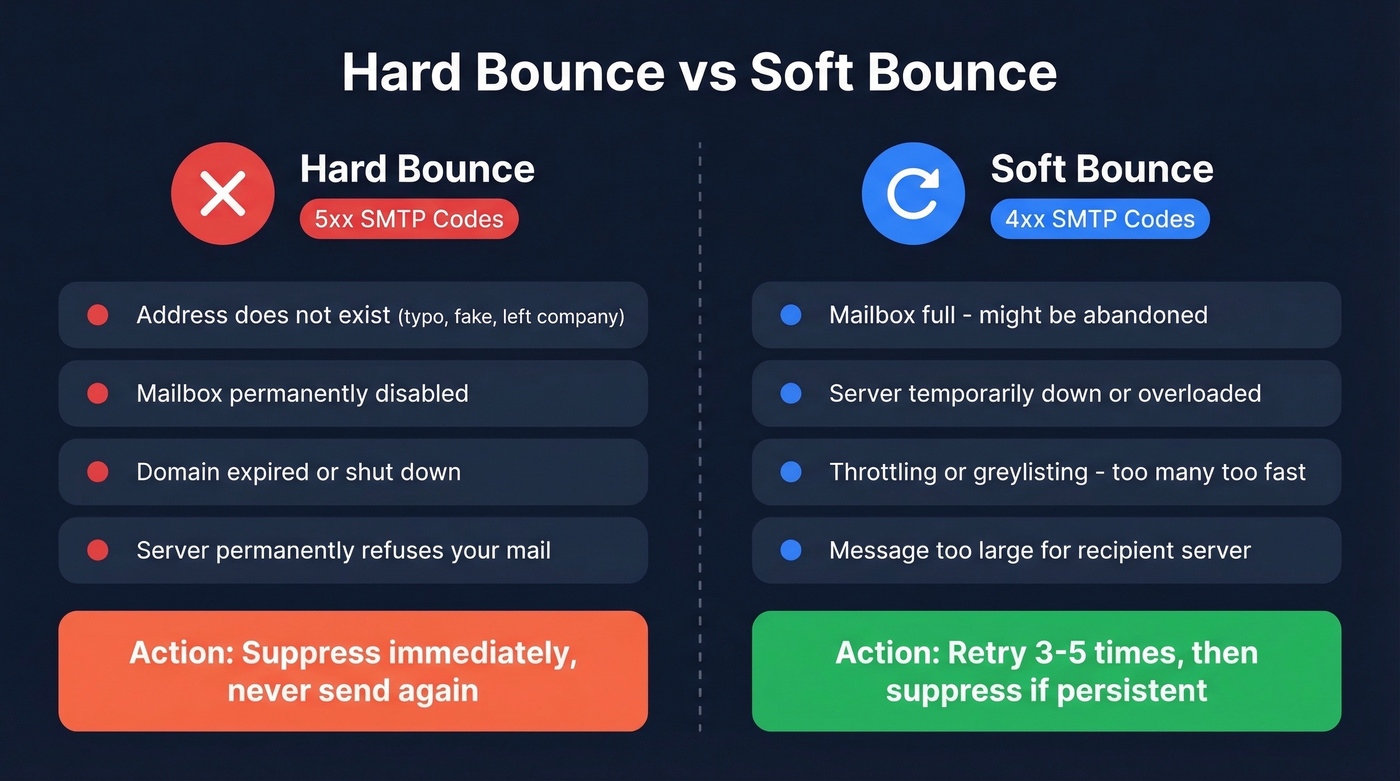 Hard Bounce vs Soft Bounce

Hard Bounce
5xx SMTP Codes

Address does not exist (typo, fake, left company)

Mailbox permanently disabled

Domain expired or shut down

Server permanently refuses your mail

Action: Suppress immediately, never send again

Soft Bounce
4xx SMTP Codes

Mailbox full - might be abandoned

Server temporarily down or overloaded

Throttling or greylisting - too many too fast

Message too large for recipient server

Action: Retry 3-5 times, then suppress if persistent